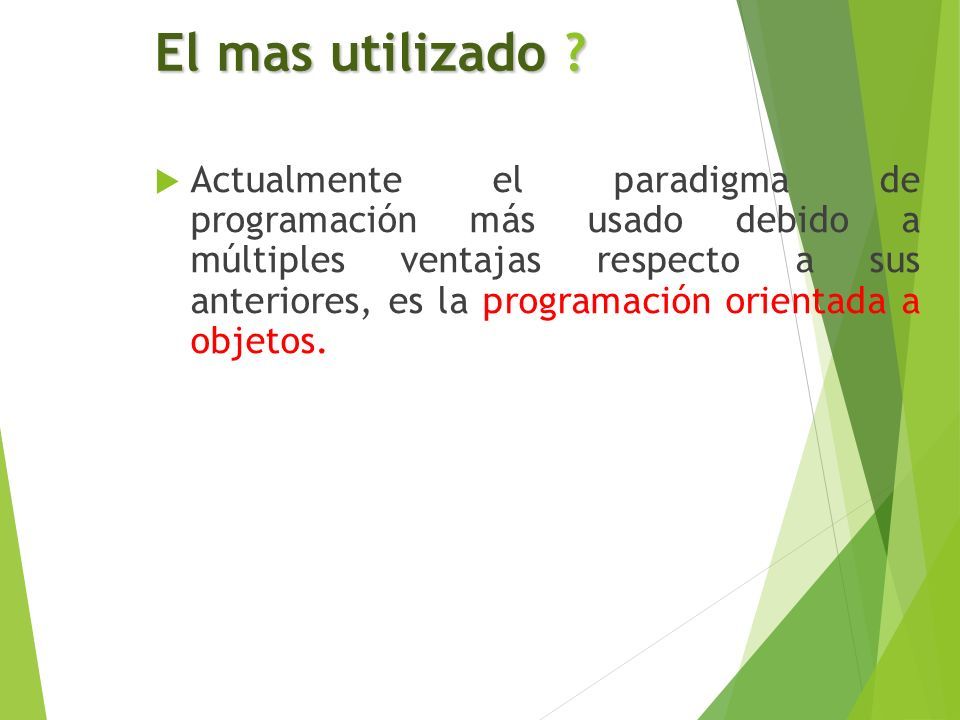 El mas utilizado ?

Actualmente el paradigma de programación más usado debido a múltiples ventajas respecto a sus anteriores, es la programación orientada a objetos.